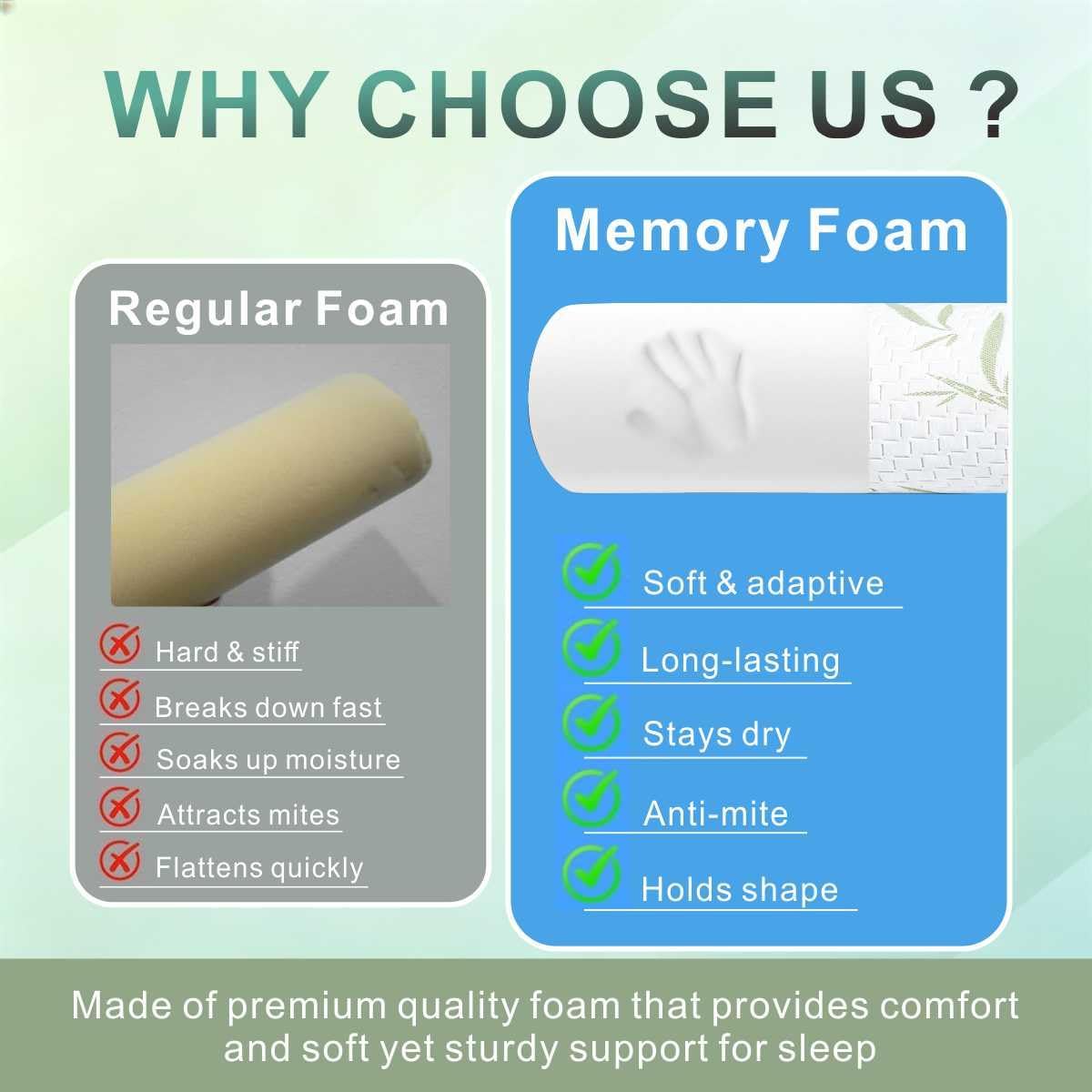 WHY CHOOSE US ?

Regular Foam

Hard & stiff

Breaks down fast

Soaks up moisture

Attracts mites

Flattens quickly

Memory Foam

Soft & adaptive

Long-lasting

Stays dry

Anti-mite

Holds shape

Made of premium quality foam that provides comfort and soft yet sturdy support for sleep